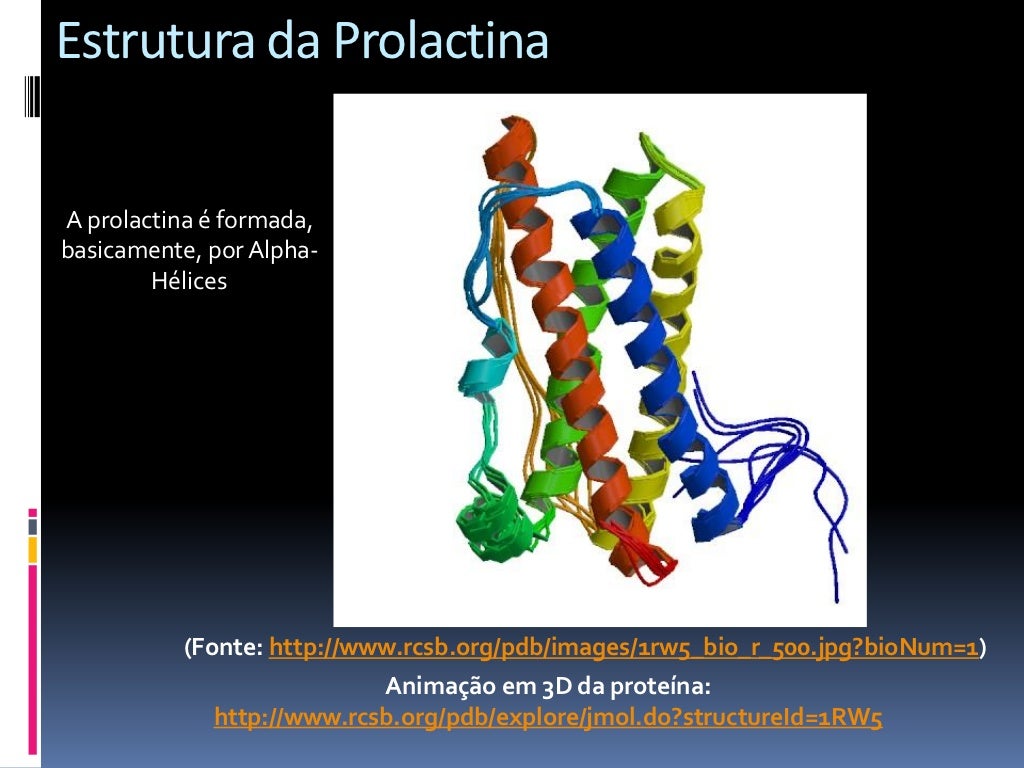 Estrutura da Prolactina

A prolactina é formada, basicamente, por Alpha-Hélices

(Fonte: http://www.rcsb.org/pdb/images/1rw5_bio_r_500.jpg?bioNum=1)

Animação em 3D da proteína:
http://www.rcsb.org/pdb/explore/jmol.do?structureId=1RW5